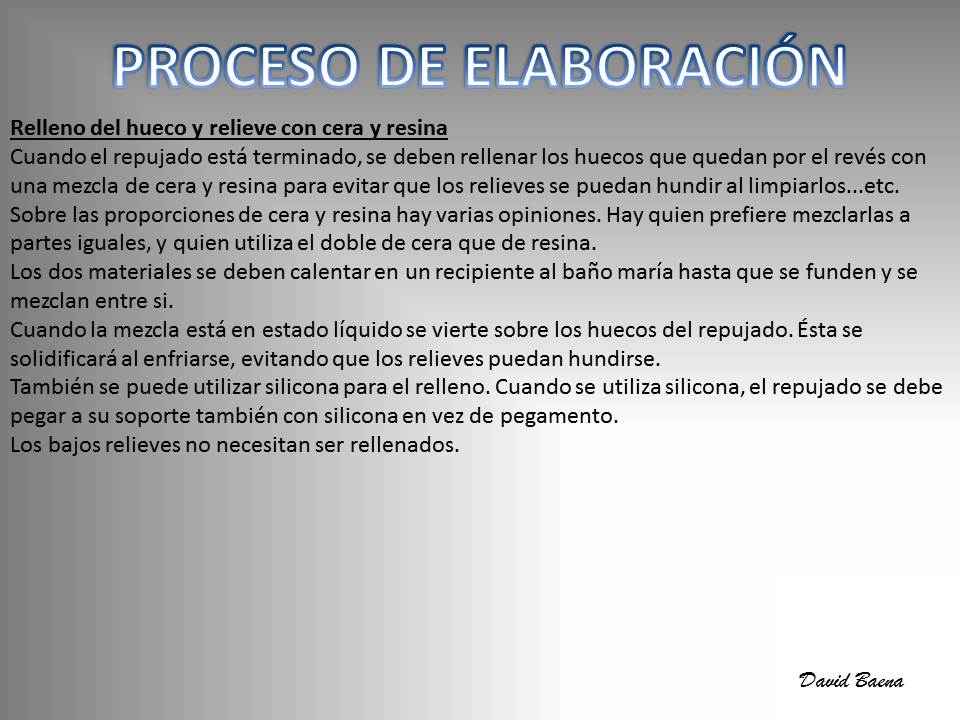 PROCESO DE ELABORACIÓN

Relleno del hueco y relieve con cera y resina
Cuando el repujado está terminado, se deben rellenar los huecos que quedan por el revés con una mezcla de cera y resina para evitar que los relieves se puedan hundir al limpiarlos...etc.
Sobre las proporciones de cera y resina hay varias opiniones. Hay quien prefiere mezclarlas a partes iguales, y quien utiliza el doble de cera que de resina.
Los dos materiales se deben calentar en un recipiente al baño maría hasta que se funden y se mezclan entre si.
Cuando la mezcla está en estado líquido se vierte sobre los huecos del repujado. Ésta se solidificará al enfriarse, evitando que los relieves puedan hundirse.
También se puede utilizar silicona para el relleno. Cuando se utiliza silicona, el repujado se debe pegar a su soporte también con silicona en vez de pegamento.
Los bajos relieves no necesitan ser rellenados.

David Baena